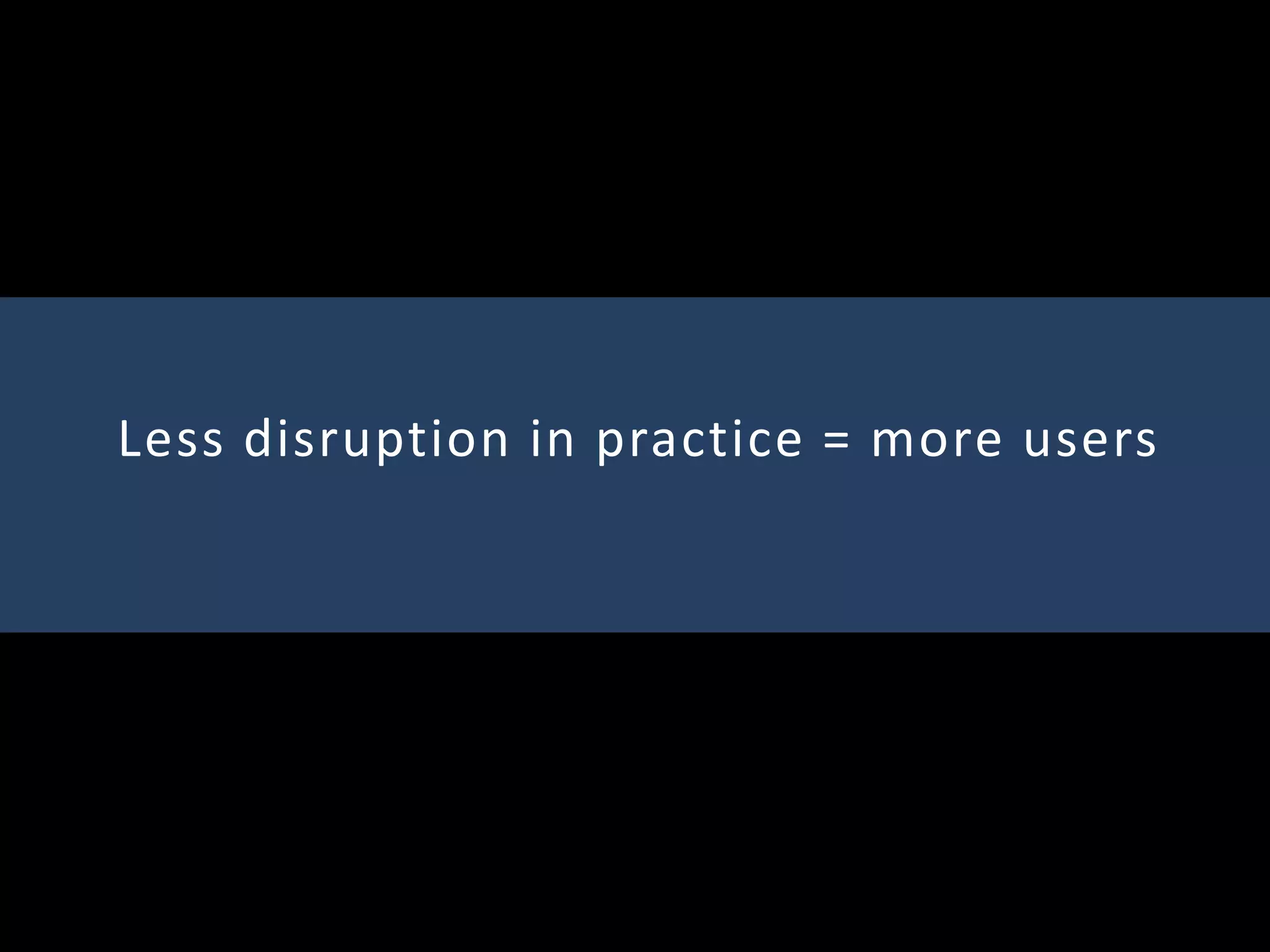 Less disruption in practice = more users